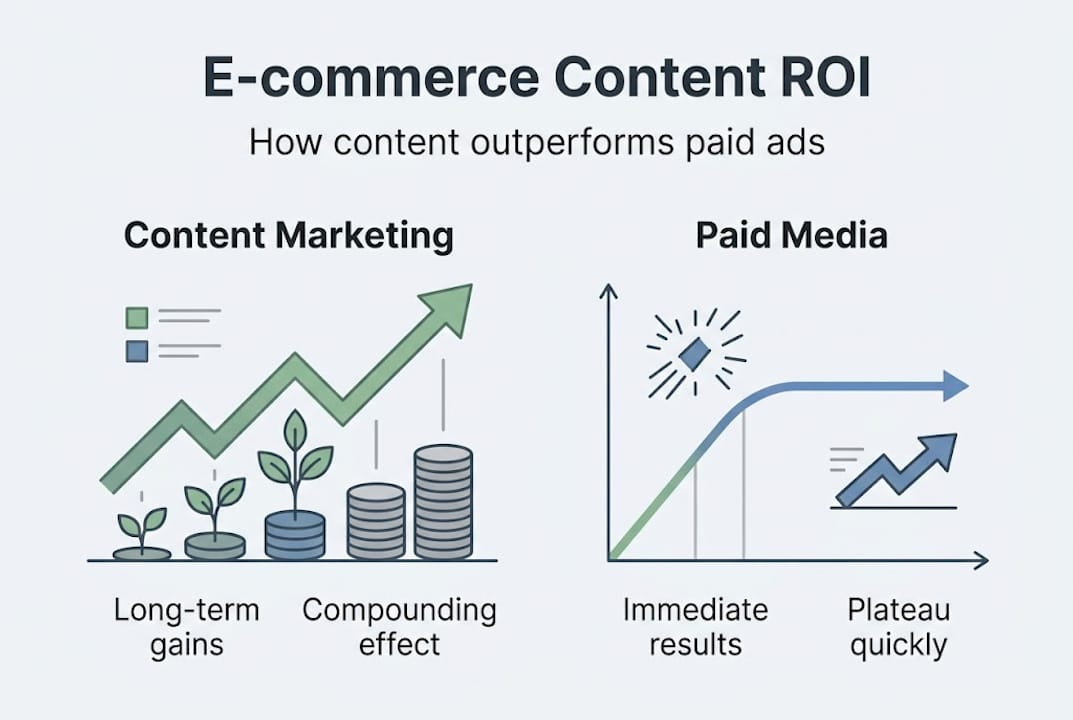 E-commerce Content ROI

How content outperforms paid ads

Content Marketing

Long-term gains

Compounding effect

Paid Media

Immediate results

Plateau quickly